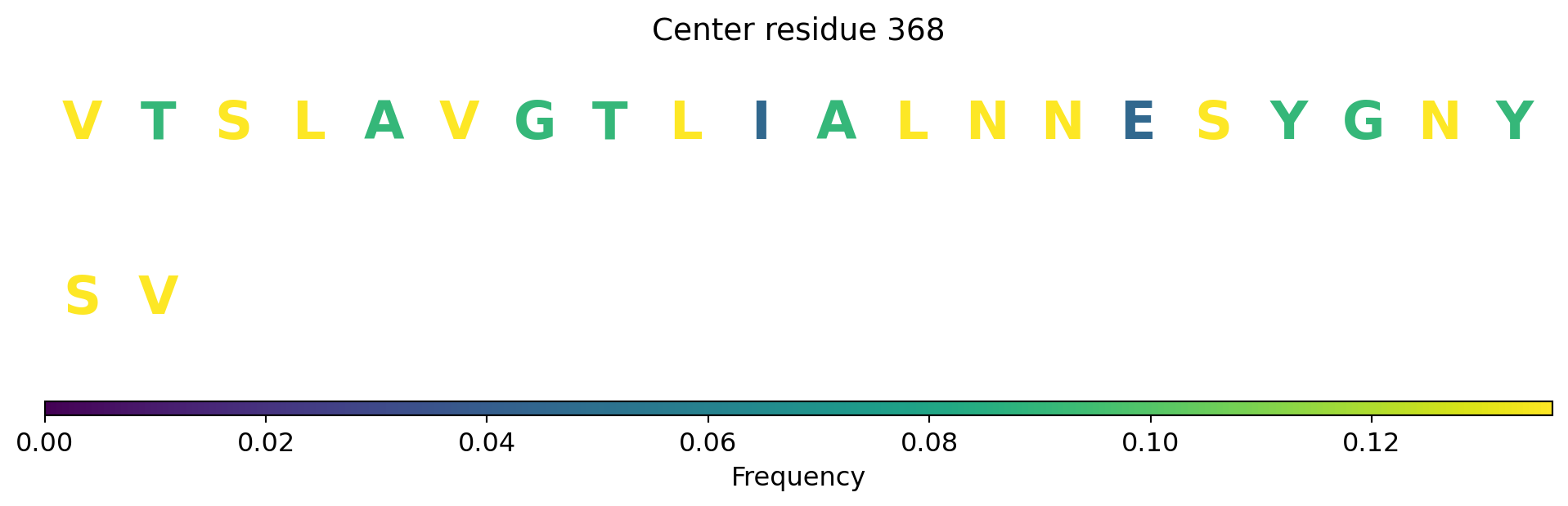 Center residue 368

V T S L A V G T L I A L N N E S Y G N Y

S V

0.00 0.02 0.04 0.06 0.08 0.10 0.12

Frequency